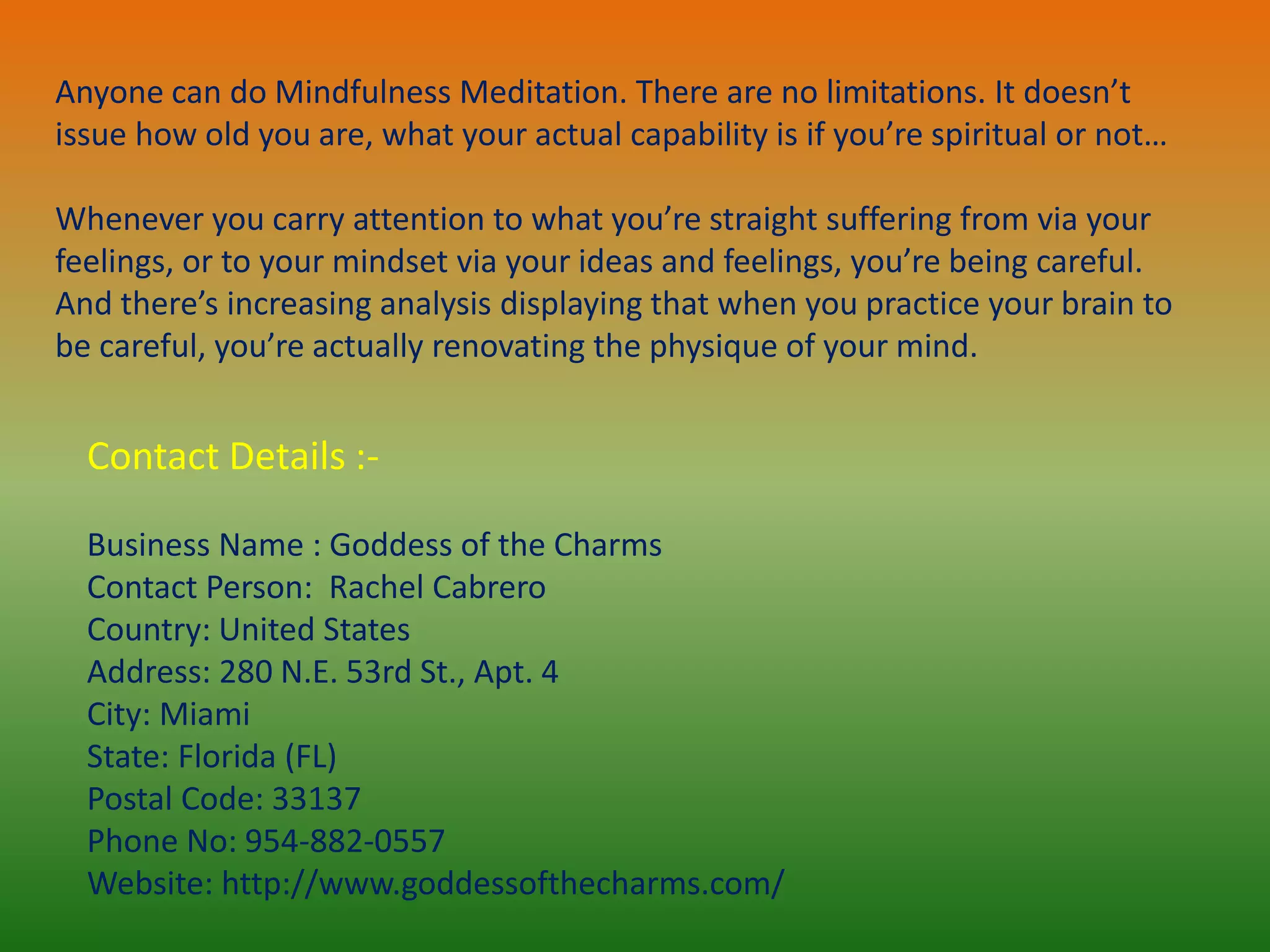 Anyone can do Mindfulness Meditation. There are no limitations. It doesn’t issue how old you are, what your actual capability is if you’re spiritual or not…

Whenever you carry attention to what you’re straight suffering from via your feelings, or to your mindset via your ideas and feelings, you’re being careful. And there’s increasing analysis displaying that when you practice your brain to be careful, you’re actually renovating the physique of your mind.

Contact Details :-

Business Name : Goddess of the Charms
Contact Person: Rachel Cabrero
Country: United States
Address: 280 N.E. 53rd St., Apt. 4
City: Miami
State: Florida (FL)
Postal Code: 33137
Phone No: 954-882-0557
Website: http://www.goddessofthecharms.com/